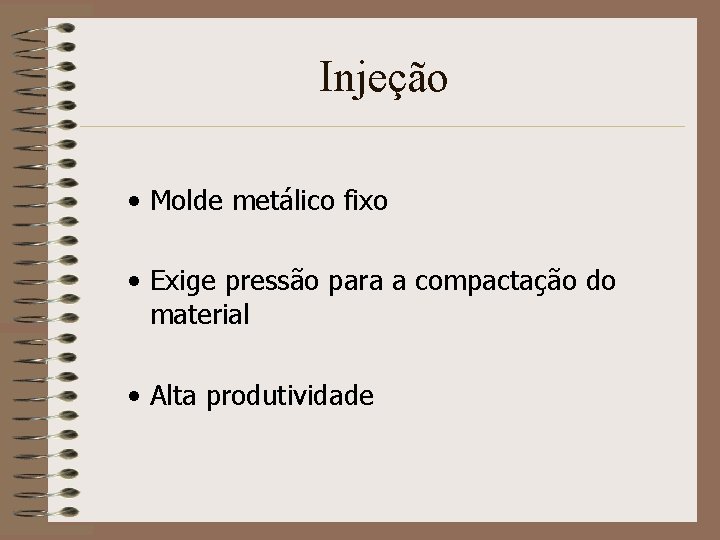 Injeção

• Molde metálico fixo

• Exige pressão para a compactação do material

• Alta produtividade